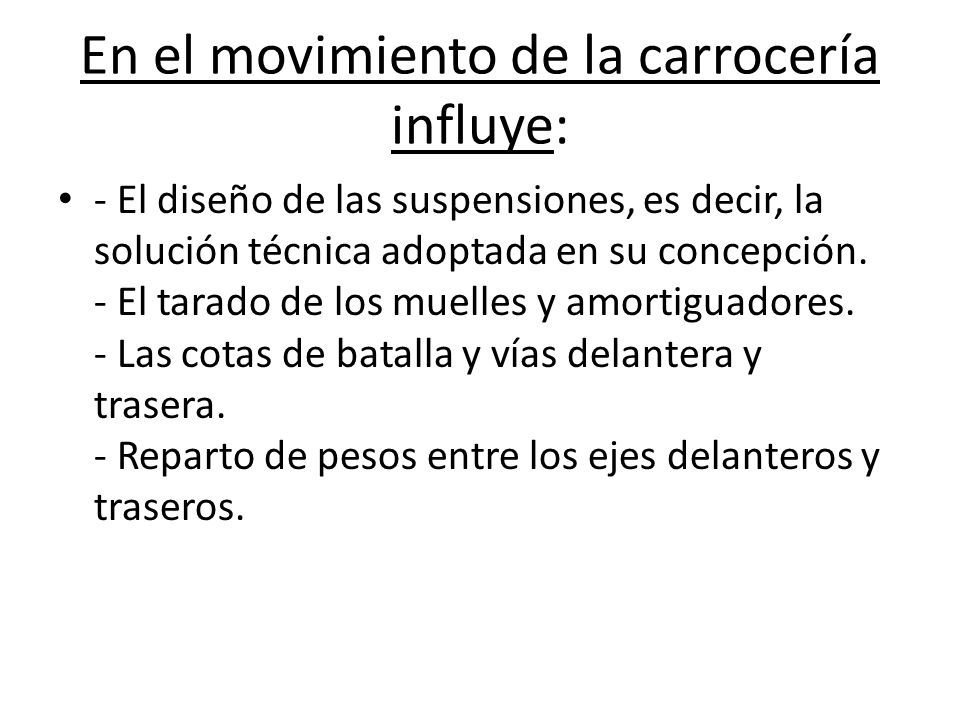 En el movimiento de la carrocería influye:

• - El diseño de las suspensiones, es decir, la solución técnica adoptada en su concepción.
- El tarado de los muelles y amortiguadores.
- Las cotas de batalla y vías delantera y trasera.
- Reparto de pesos entre los ejes delanteros y traseros.